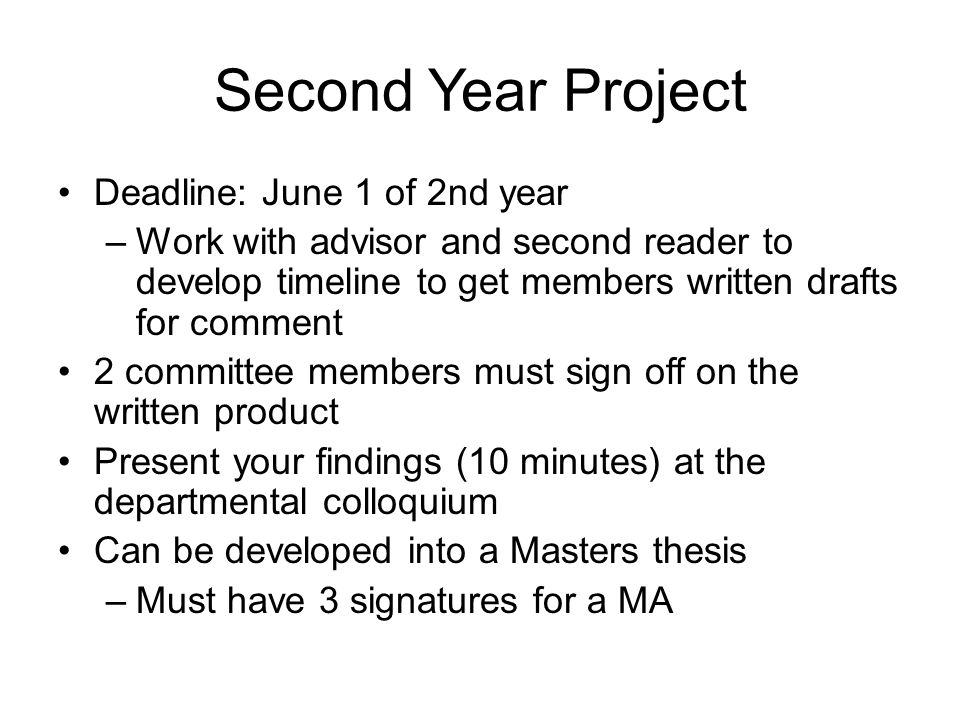 Second Year Project

• Deadline: June 1 of 2nd year
– Work with advisor and second reader to develop timeline to get members written drafts for comment
• 2 committee members must sign off on the written product
• Present your findings (10 minutes) at the departmental colloquium
• Can be developed into a Masters thesis
– Must have 3 signatures for a MA